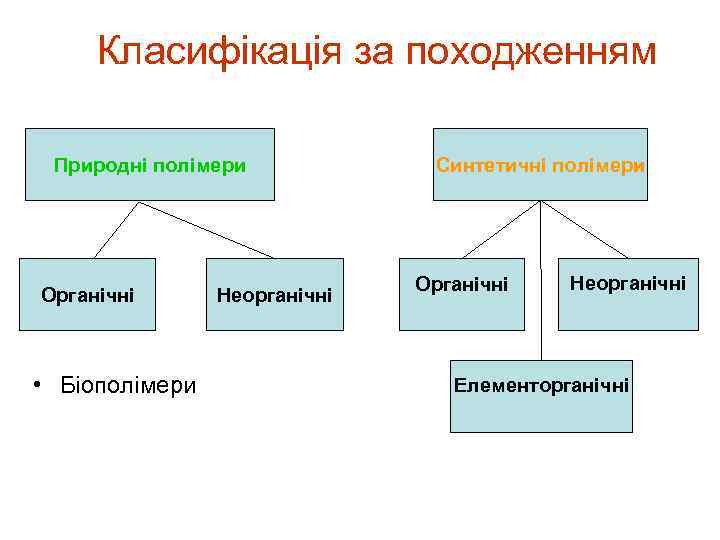 Класифікація за походженням

Природні полімери

Органічні

Неорганічні

• Біополімери

Синтетичні полімери

Органічні

Неорганічні

Елементорганічні